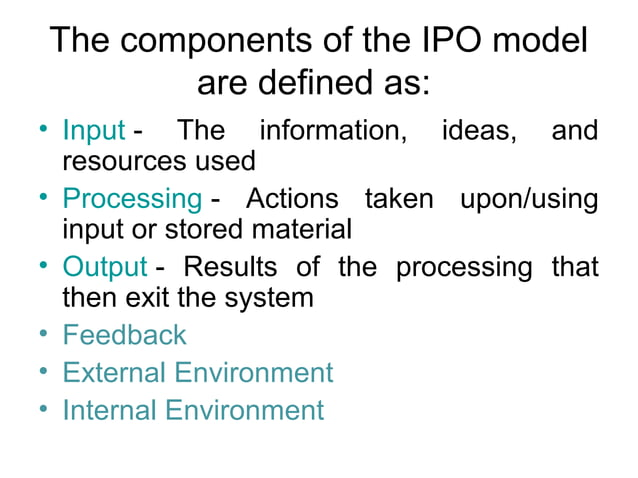 The components of the IPO model are defined as:

• Input - The information, ideas, and resources used
• Processing - Actions taken upon/using input or stored material
• Output - Results of the processing that then exit the system
• Feedback
• External Environment
• Internal Environment